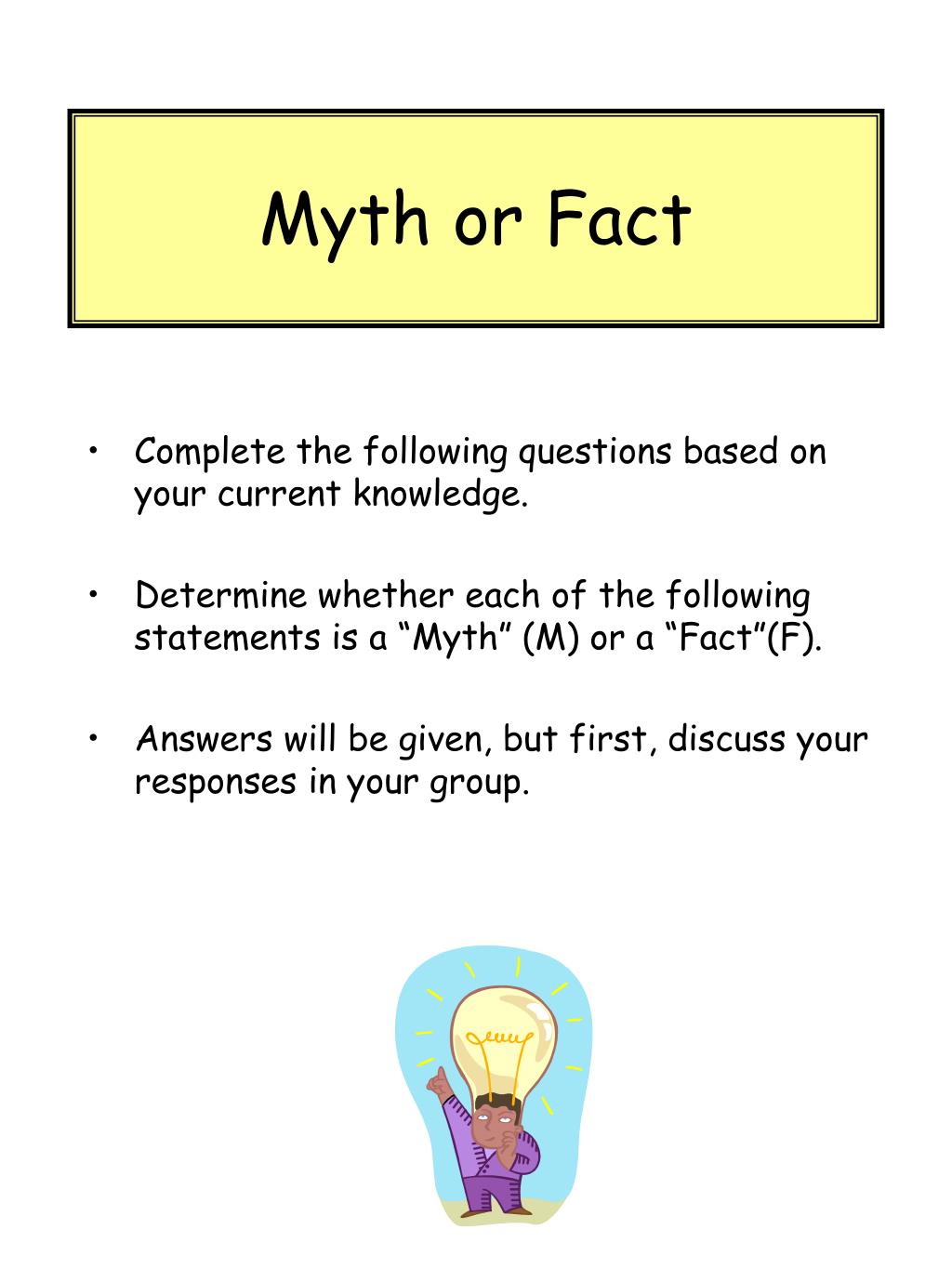 Myth or Fact

• Complete the following questions based on your current knowledge.

• Determine whether each of the following statements is a “Myth” (M) or a “Fact”(F).

• Answers will be given, but first, discuss your responses in your group.